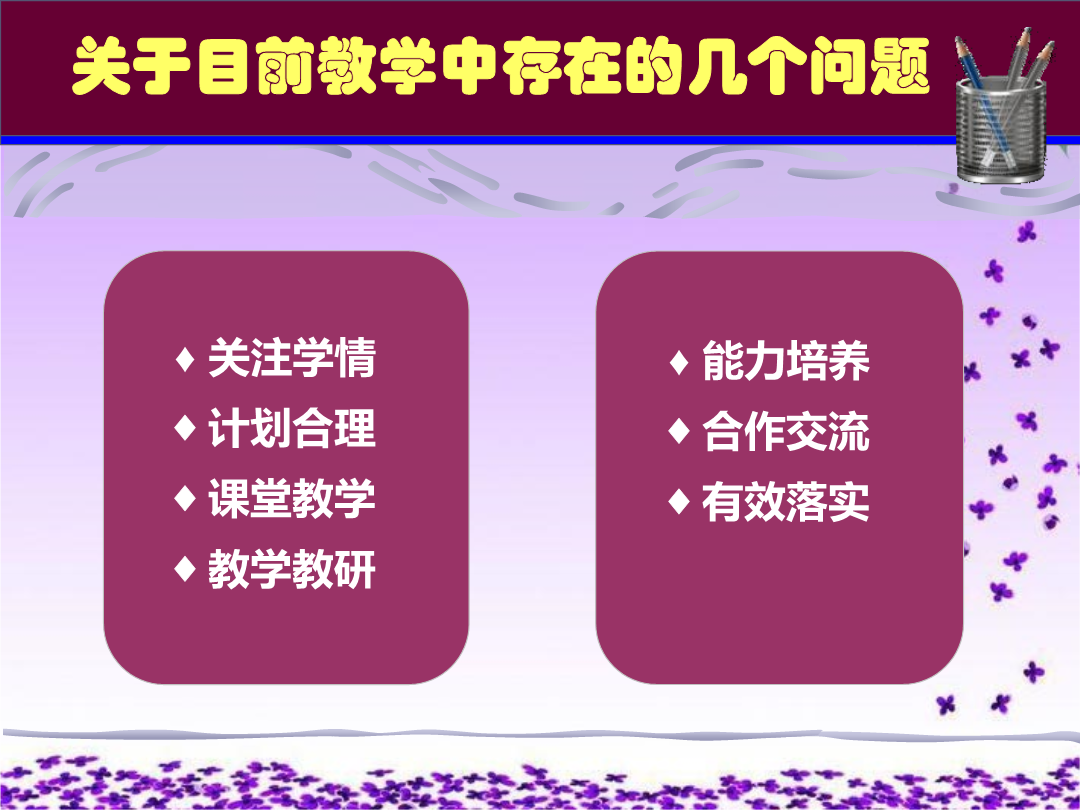 关于目前教学中存在的几个问题

♦ 关注学情
♦ 计划合理
♦ 课堂教学
♦ 教学教研

♦ 能力培养
♦ 合作交流
♦ 有效落实